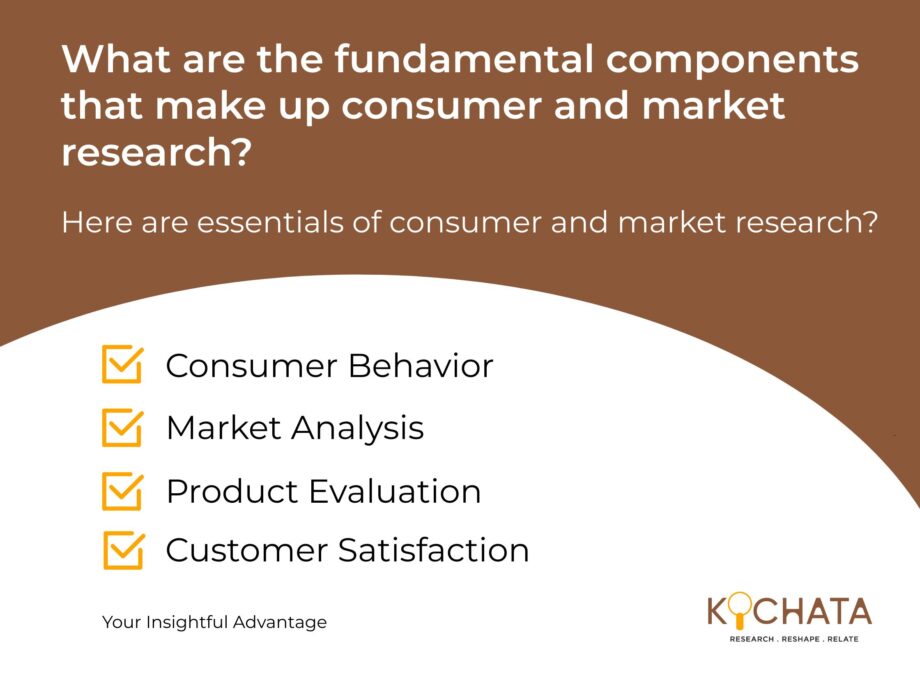 What are the fundamental components that make up consumer and market research?

Here are essentials of consumer and market research?

Consumer Behavior

Market Analysis

Product Evaluation

Customer Satisfaction

Your Insightful Advantage

KOCHATA
RESEARCH . RESHAPE . RELATE